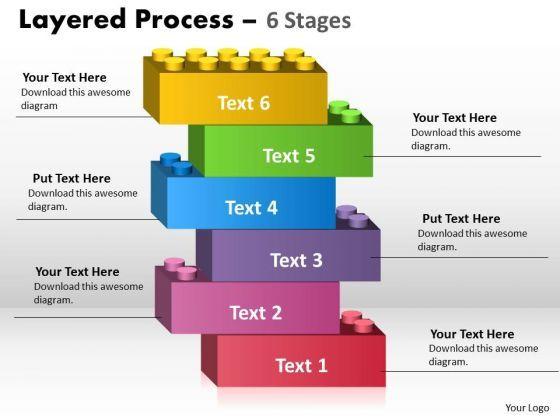 Layered Process – 6 Stages

Your Text Here
Download this awesome diagram

Text 6

Your Text Here
Download this awesome diagram.

Text 5

Put Text Here
Download this awesome diagram.

Text 4

Put Text Here
Download this awesome diagram.

Text 3

Your Text Here
Download this awesome diagram.

Text 2

Your Text Here
Download this awesome diagram.

Text 1

Your Logo